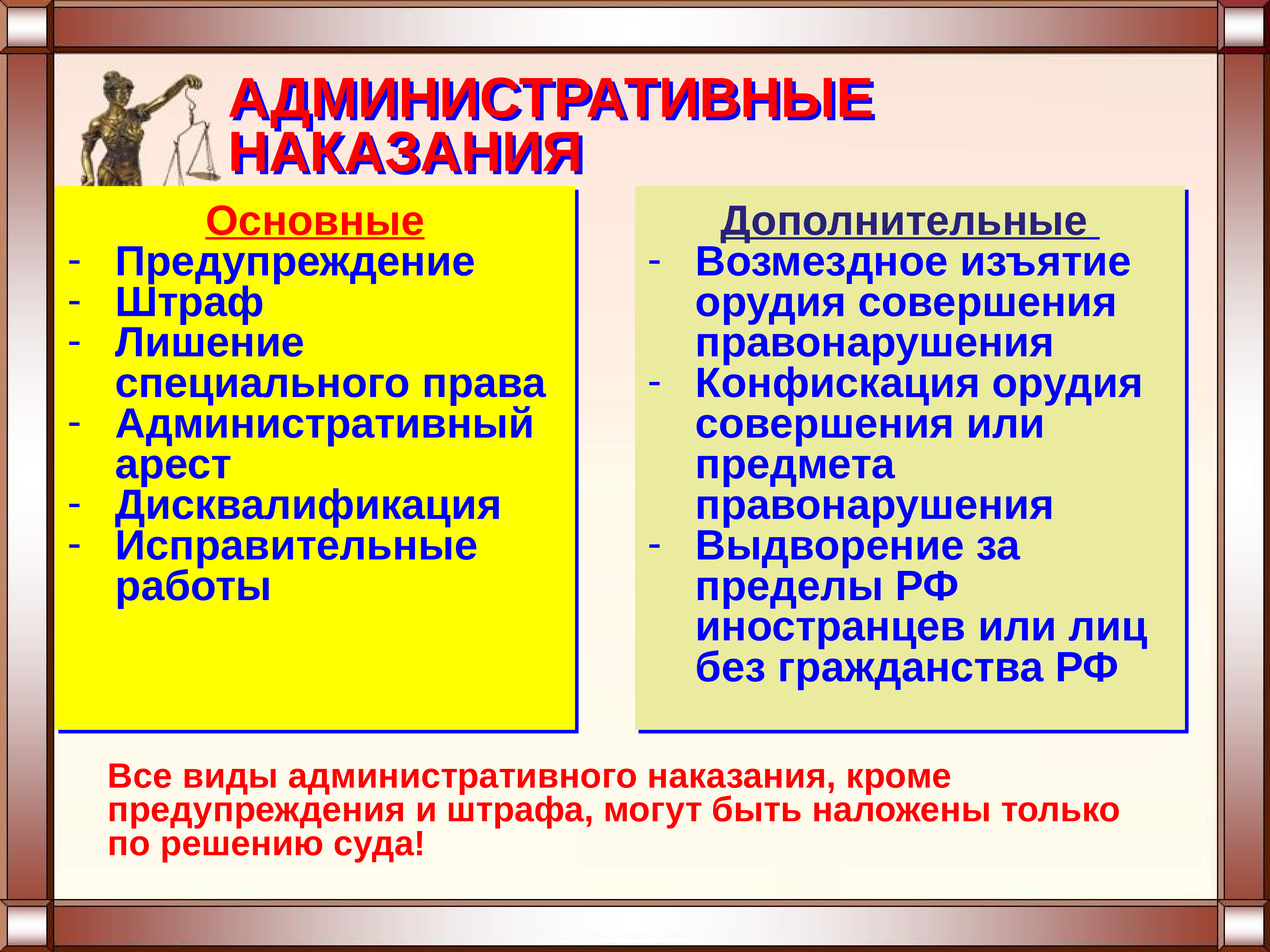 АДМИНИСТРАТИВНЫЕ НАКАЗАНИЯ

Основные
- Предупреждение
- Штраф
- Лишение специального права
- Административный арест
- Дисквалификация
- Исправительные работы

Дополнительные
- Возмездное изъятие орудия совершения правонарушения
- Конфискация орудия совершения или предмета правонарушения
- Выдворение за пределы РФ иностранцев или лиц без гражданства РФ

Все виды административного наказания, кроме предупреждения и штрафа, могут быть наложены только по решению суда!